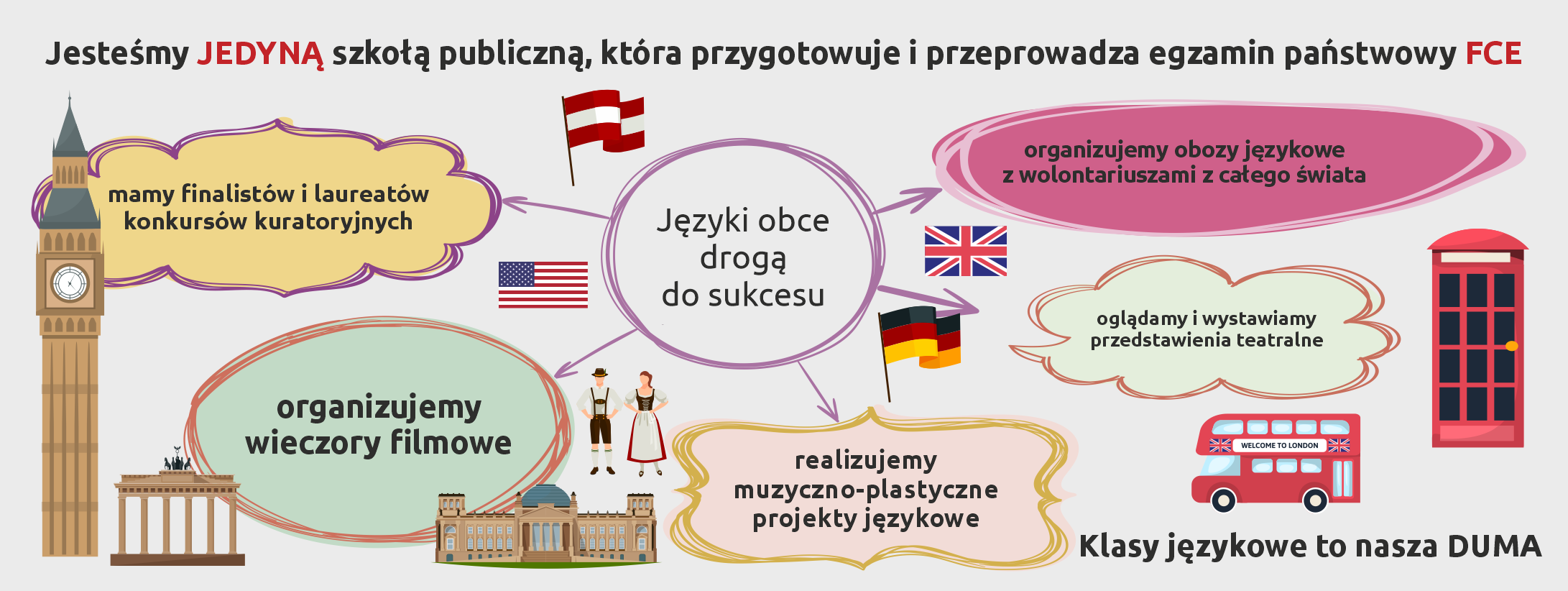 Jesteśmy JEDYNĄ szkołą publiczną, która przygotowuje i przeprowadza egzamin państwowy FCE

mamy finalistów i laureatów konkursów kuratoryjnych

Języki obce drogą do sukcesu

organizujemy obozy językowe z wolontariuszami z całego świata

oglądamy i wystawiamy przedstawienia teatralne

organizujemy wieczory filmowe

realizujemy muzyczno-plastyczne projekty językowe

WELCOME TO LONDON

Klasy językowe to nasza DUMA